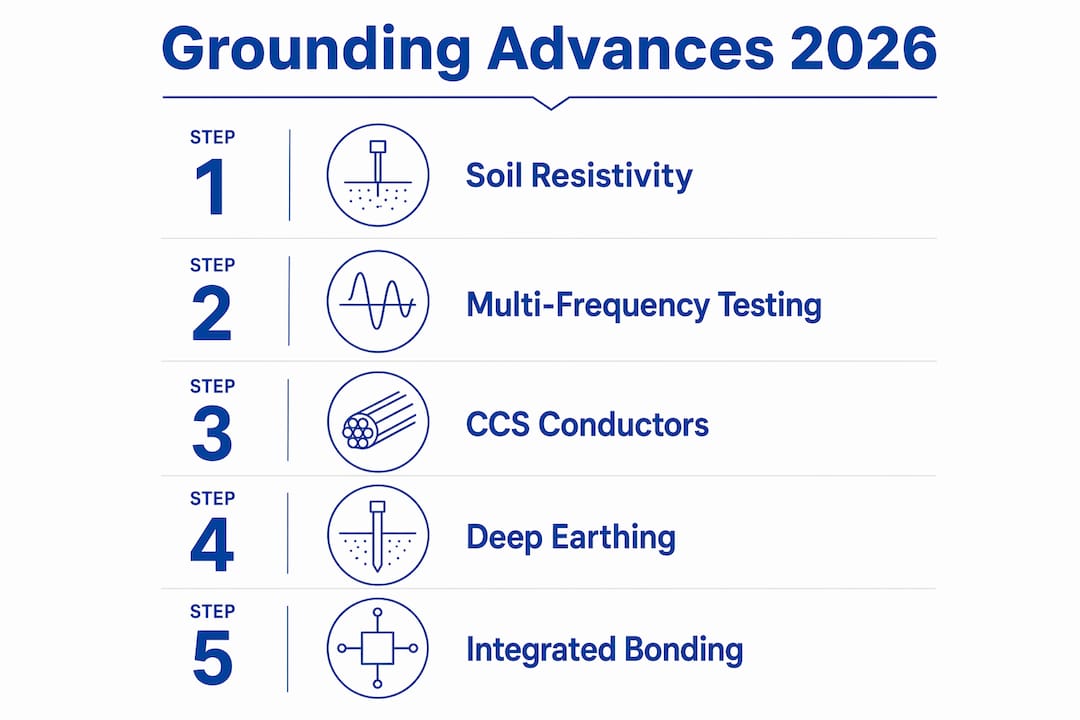 Grounding Advances 2026

STEP
1
Soil Resistivity

STEP
2
Multi-Frequency Testing

STEP
3
CCS Conductors

STEP
4
Deep Earthing

STEP
5
Integrated Bonding